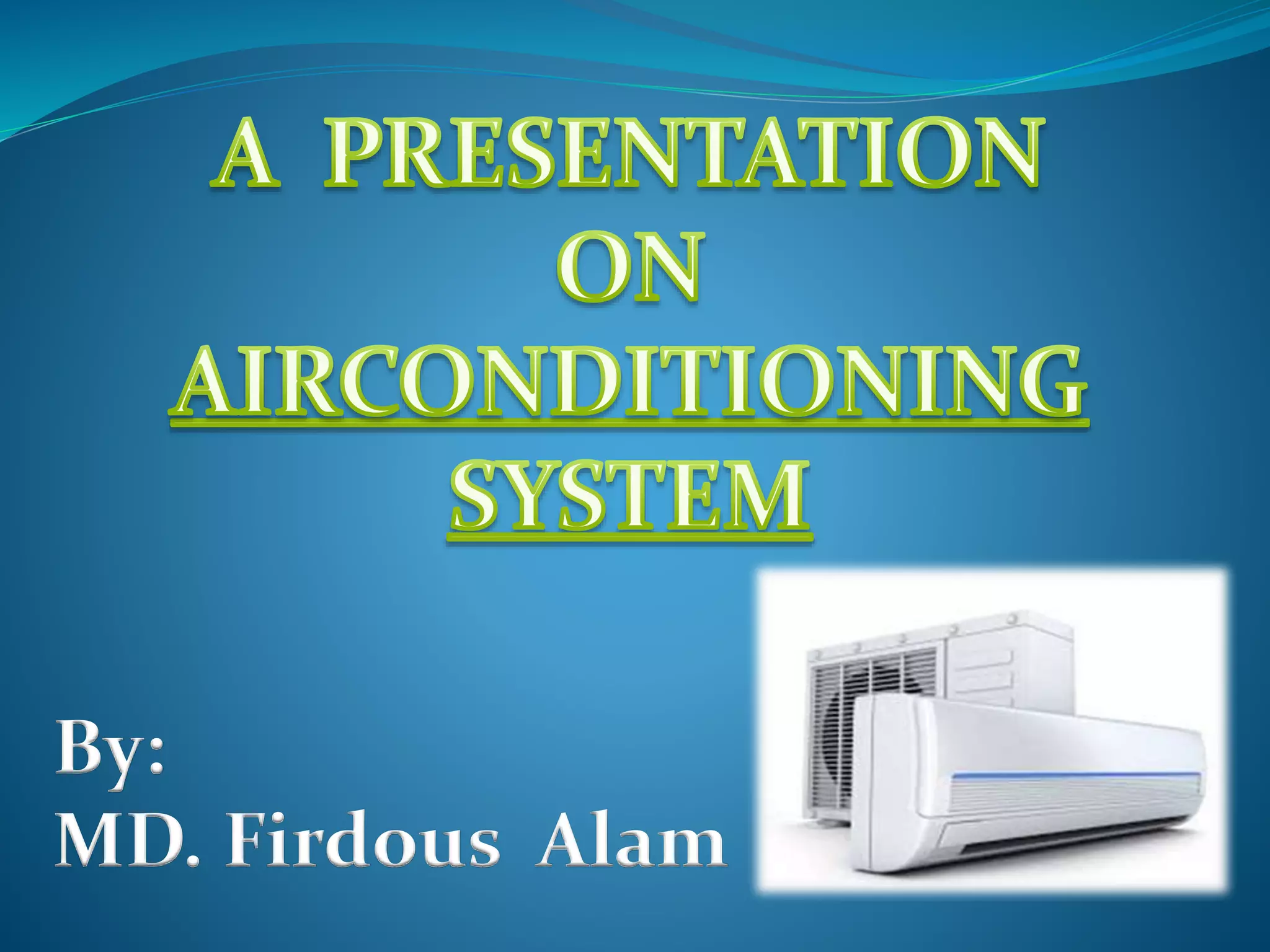 A PRESENTATION ON AIRCONDITIONING SYSTEM

By:
MD. Firdous Alam